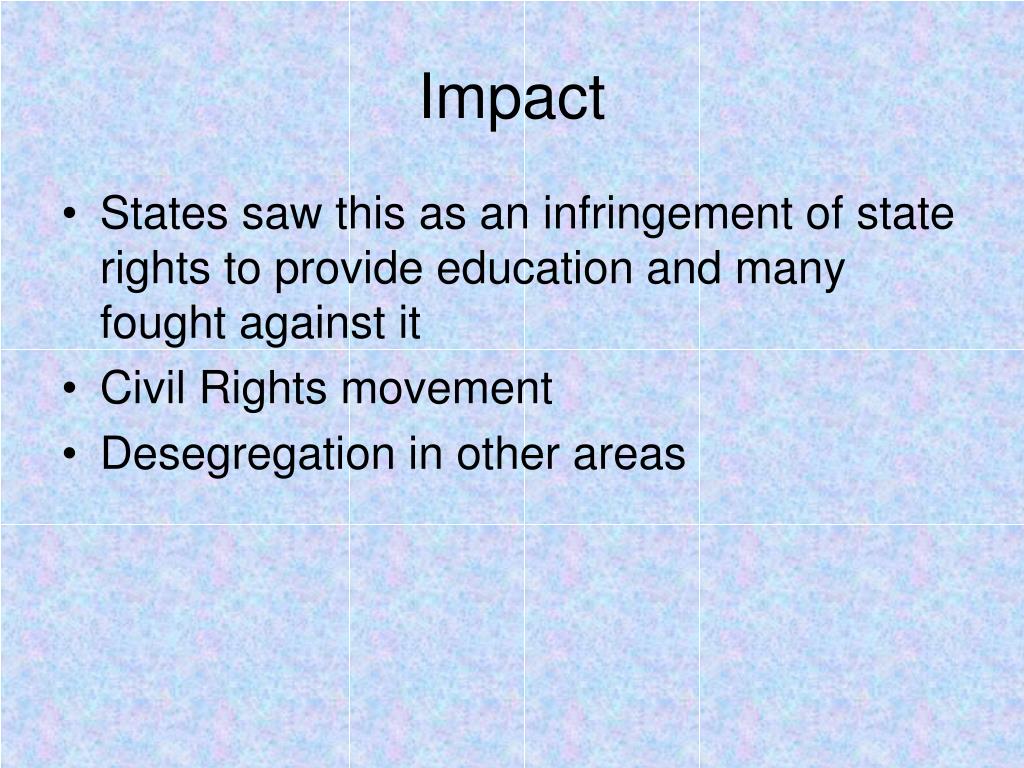 Impact

• States saw this as an infringement of state rights to provide education and many fought against it
• Civil Rights movement
• Desegregation in other areas